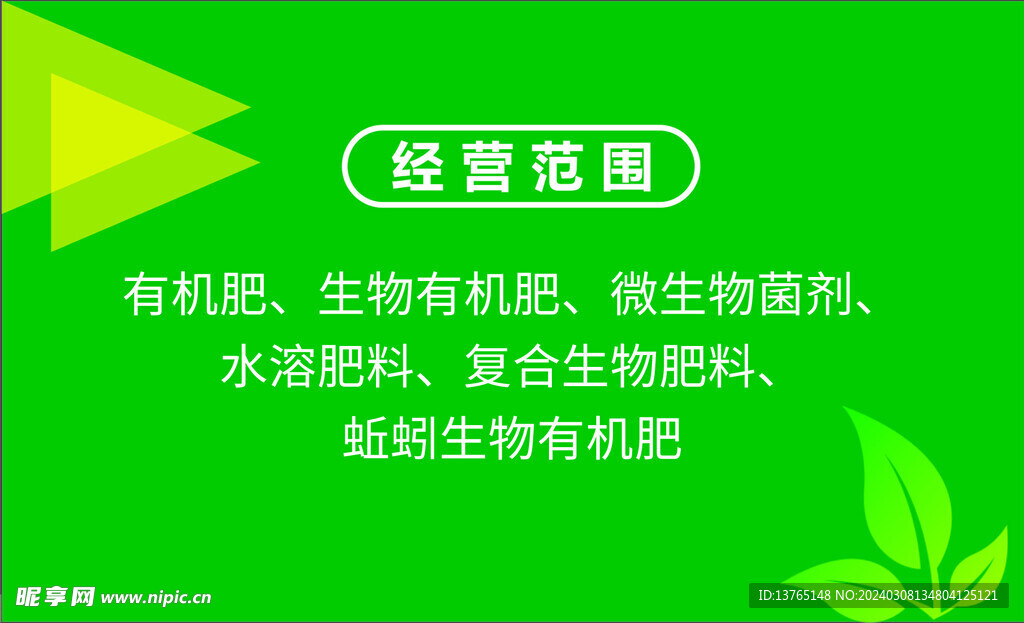 经营范围

有机肥、生物有机肥、微生物菌剂、水溶肥料、复合生物肥料、蚯蚓生物有机肥

昵享网 www.nipic.cn

ID:13765148 NO:20240308134804125121